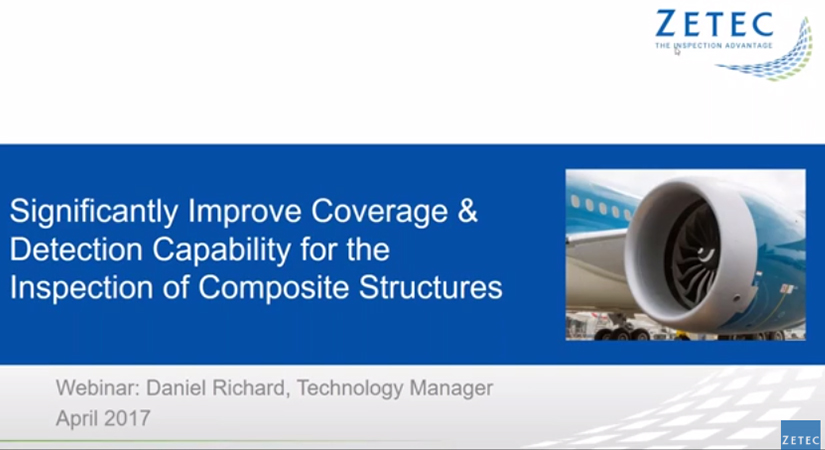 ZETEC
THE INSPECTION ADVANTAGE

Significantly Improve Coverage & Detection Capability for the Inspection of Composite Structures

Webinar: Daniel Richard, Technology Manager
April 2017

ZETEC